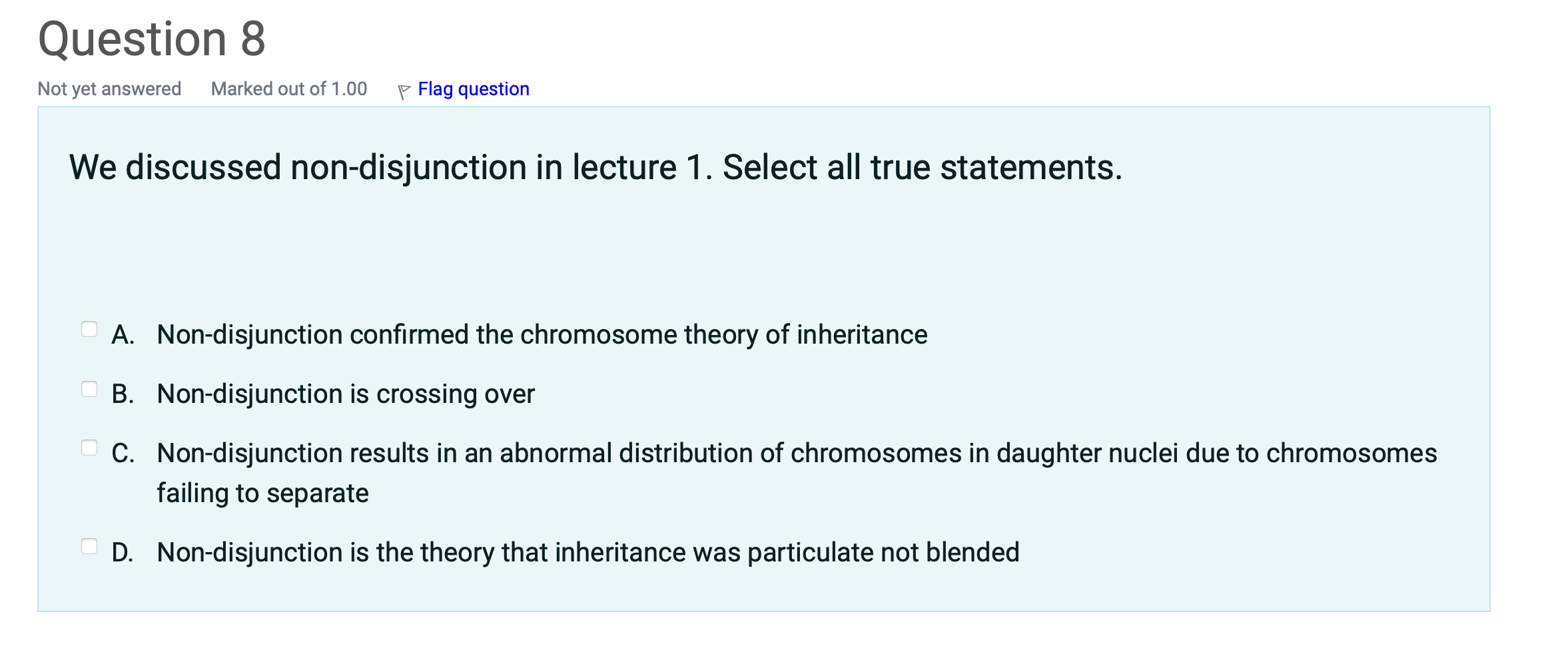 Question 8

Not yet answered
Marked out of 1.00
Flag question

We discussed non-disjunction in lecture 1. Select all true statements.

A. Non-disjunction confirmed the chromosome theory of inheritance

B. Non-disjunction is crossing over

C. Non-disjunction results in an abnormal distribution of chromosomes in daughter nuclei due to chromosomes failing to separate

D. Non-disjunction is the theory that inheritance was particulate not blended